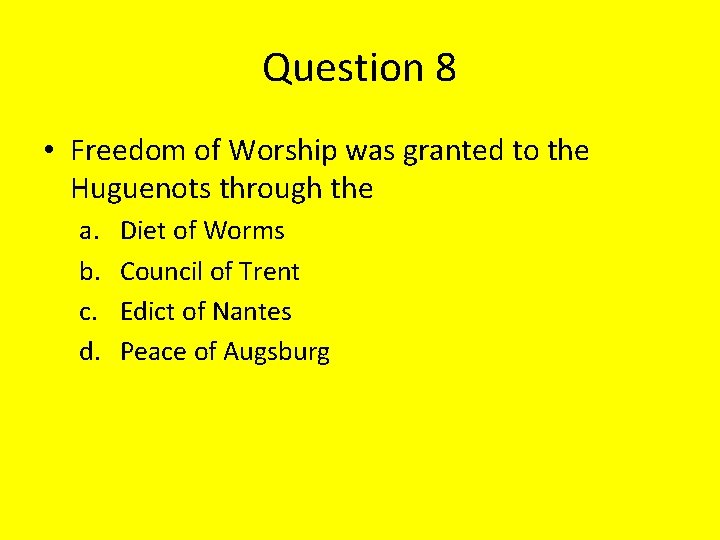 Question 8

• Freedom of Worship was granted to the Huguenots through the

a. Diet of Worms
b. Council of Trent
c. Edict of Nantes
d. Peace of Augsburg